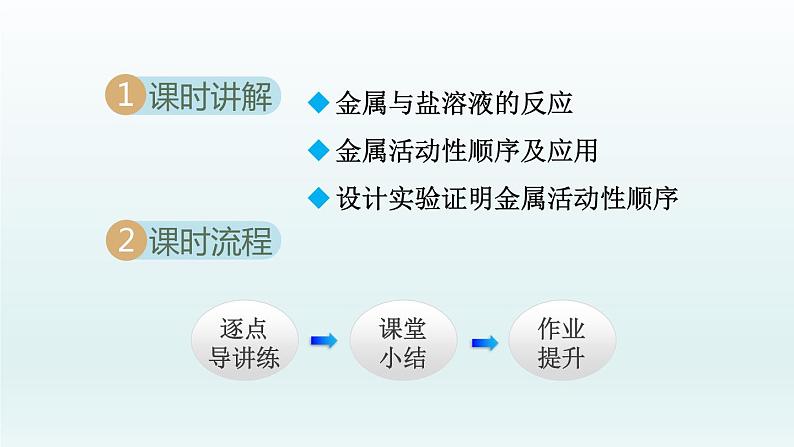 1 课时讲解

◆ 金属与盐溶液的反应

◆ 金属活动性顺序及应用

◆ 设计实验证明金属活动性顺序

2 课时流程

逐点导讲练

课堂小结

作业提升